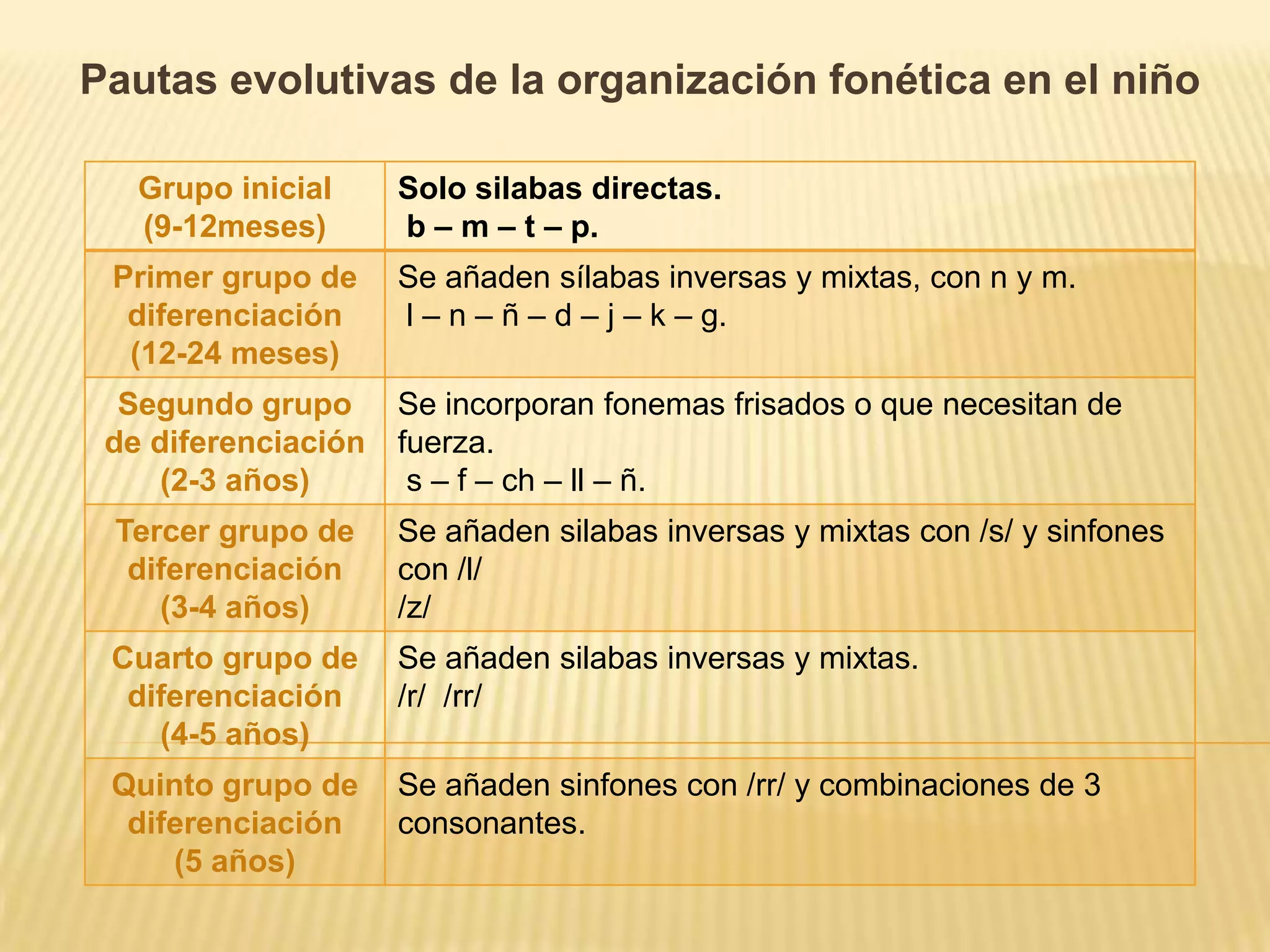 Pautas evolutivas de la organización fonética en el niño

| Grupo inicial (9-12meses) | Solo silabas directas. b – m – t – p. |
|---|---|
| Primer grupo de diferenciación (12-24 meses) | Se añaden sílabas inversas y mixtas, con n y m. l – n – ñ – d – j – k – g. |
| Segundo grupo de diferenciación (2-3 años) | Se incorporan fonemas frisados o que necesitan de fuerza. s – f – ch – ll – ñ. |
| Tercer grupo de diferenciación (3-4 años) | Se añaden silabas inversas y mixtas con /s/ y sinfones con /l/ /z/ |
| Cuarto grupo de diferenciación (4-5 años) | Se añaden silabas inversas y mixtas. /r/ /rr/ |
| Quinto grupo de diferenciación (5 años) | Se añaden sinfones con /rr/ y combinaciones de 3 consonantes. |